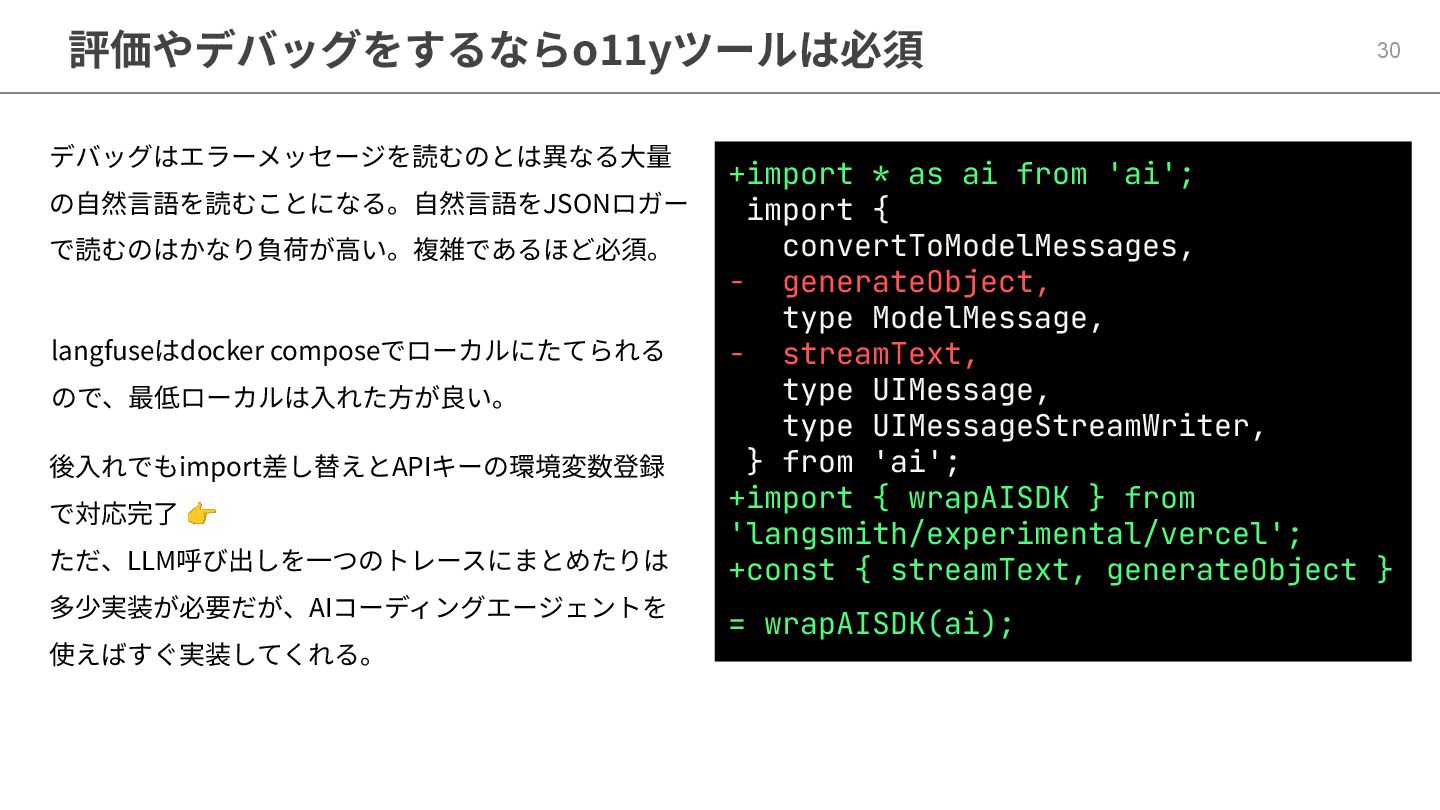 評価やデバッグをするならo11yツールは必須

30

デバッグはエラーメッセージを読むのとは異なる大量の自然言語を読むことになる。自然言語をJSONロガーで読むのはかなり負荷が高い。複雑であるほど必須。

langfuseはdocker composeでローカルにたてられるので、最低ローカルは入れた方が良い。

後入れでもimport差し替えとAPIキーの環境変数登録で対応完了 👉
ただ、LLM呼び出しを一つのトレースにまとめたりは多少実装が必要だが、AIコーディングエージェントを使えばすぐ実装してくれる。

+import * as ai from 'ai';
 import {
   convertToModelMessages,
-  generateObject,
   type ModelMessage,
-  streamText,
   type UIMessage,
   type UIMessageStreamWriter,
 } from 'ai';
+import { wrapAISDK } from
'langsmith/experimental/vercel';
+const { streamText, generateObject }
= wrapAISDK(ai);